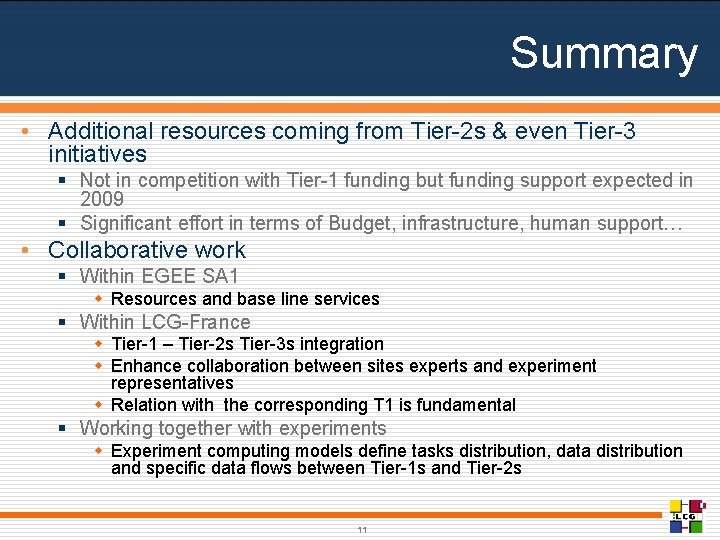 Summary

• Additional resources coming from Tier-2s & even Tier-3 initiatives
  ▪ Not in competition with Tier-1 funding but funding support expected in 2009
  ▪ Significant effort in terms of Budget, infrastructure, human support…
• Collaborative work
  ▪ Within EGEE SA1
    ◆ Resources and base line services
  ▪ Within LCG-France
    ◆ Tier-1 – Tier-2s Tier-3s integration
    ◆ Enhance collaboration between sites experts and experiment representatives
    ◆ Relation with the corresponding T1 is fundamental
  ▪ Working together with experiments
    ◆ Experiment computing models define tasks distribution, data distribution and specific data flows between Tier-1s and Tier-2s

11

LCG